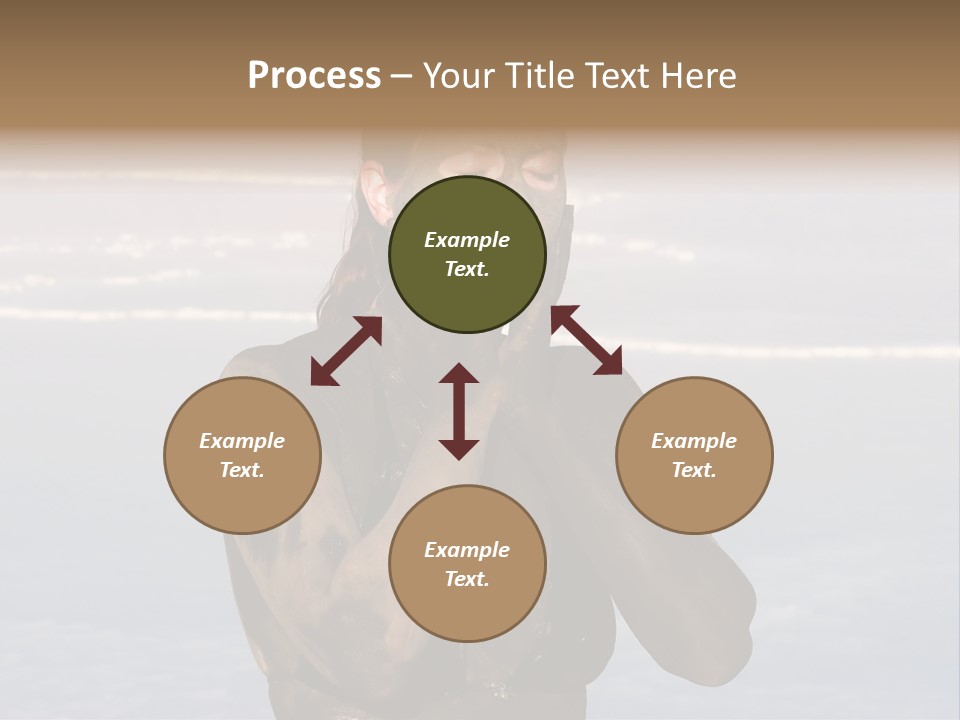 Process – Your Title Text Here

Example Text.

Example Text.

Example Text.

Example Text.